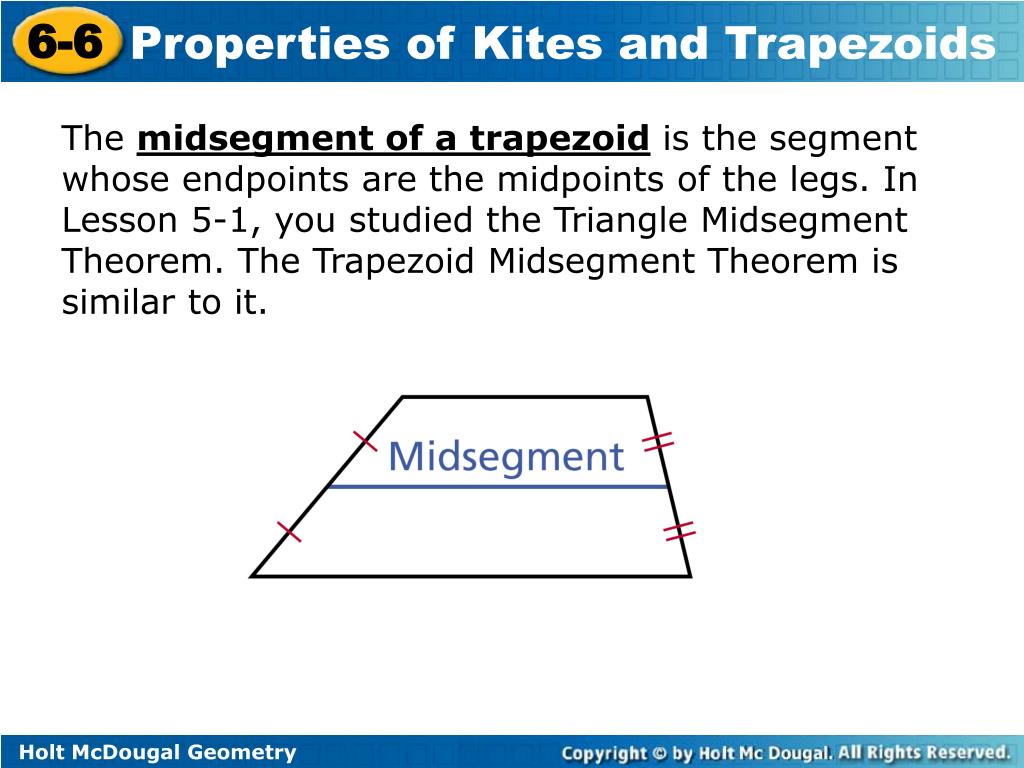 6-6 Properties of Kites and Trapezoids

The midsegment of a trapezoid is the segment whose endpoints are the midpoints of the legs. In Lesson 5-1, you studied the Triangle Midsegment Theorem. The Trapezoid Midsegment Theorem is similar to it.

Midsegment

Holt McDougal Geometry

Copyright © by Holt Mc Dougal. All Rights Reserved.